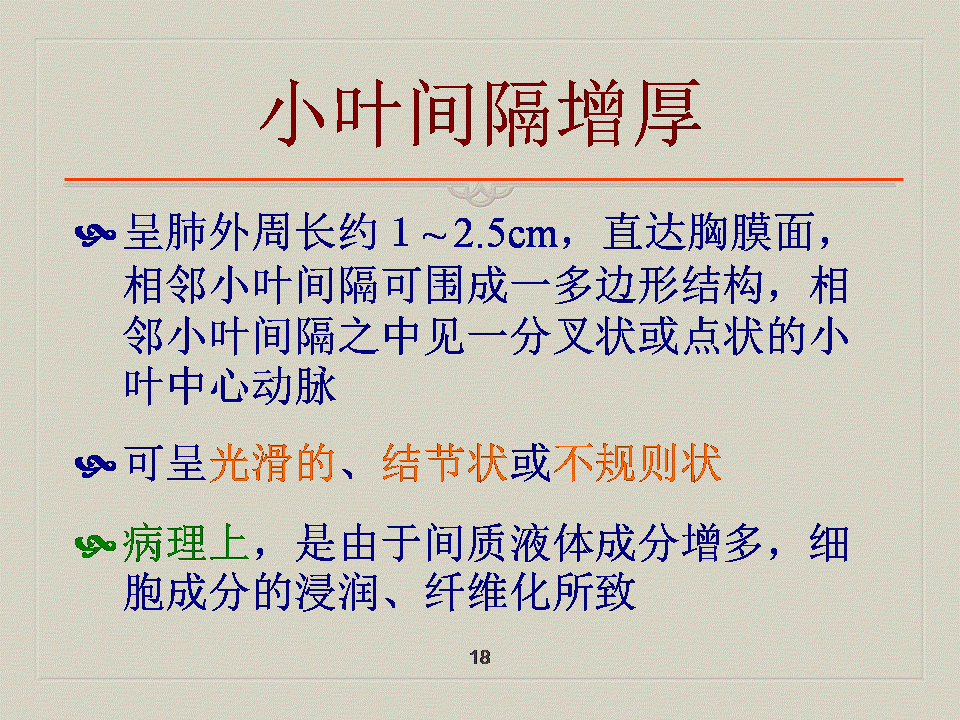 小叶间隔增厚

呈肺外周长约 1～2.5cm，直达胸膜面，相邻小叶间隔可围成一多边形结构，相邻小叶间隔之中见一分叉状或点状的小叶中心动脉

可呈光滑的、结节状或不规则状

病理上，是由于间质液体成分增多，细胞成分的浸润、纤维化所致

18